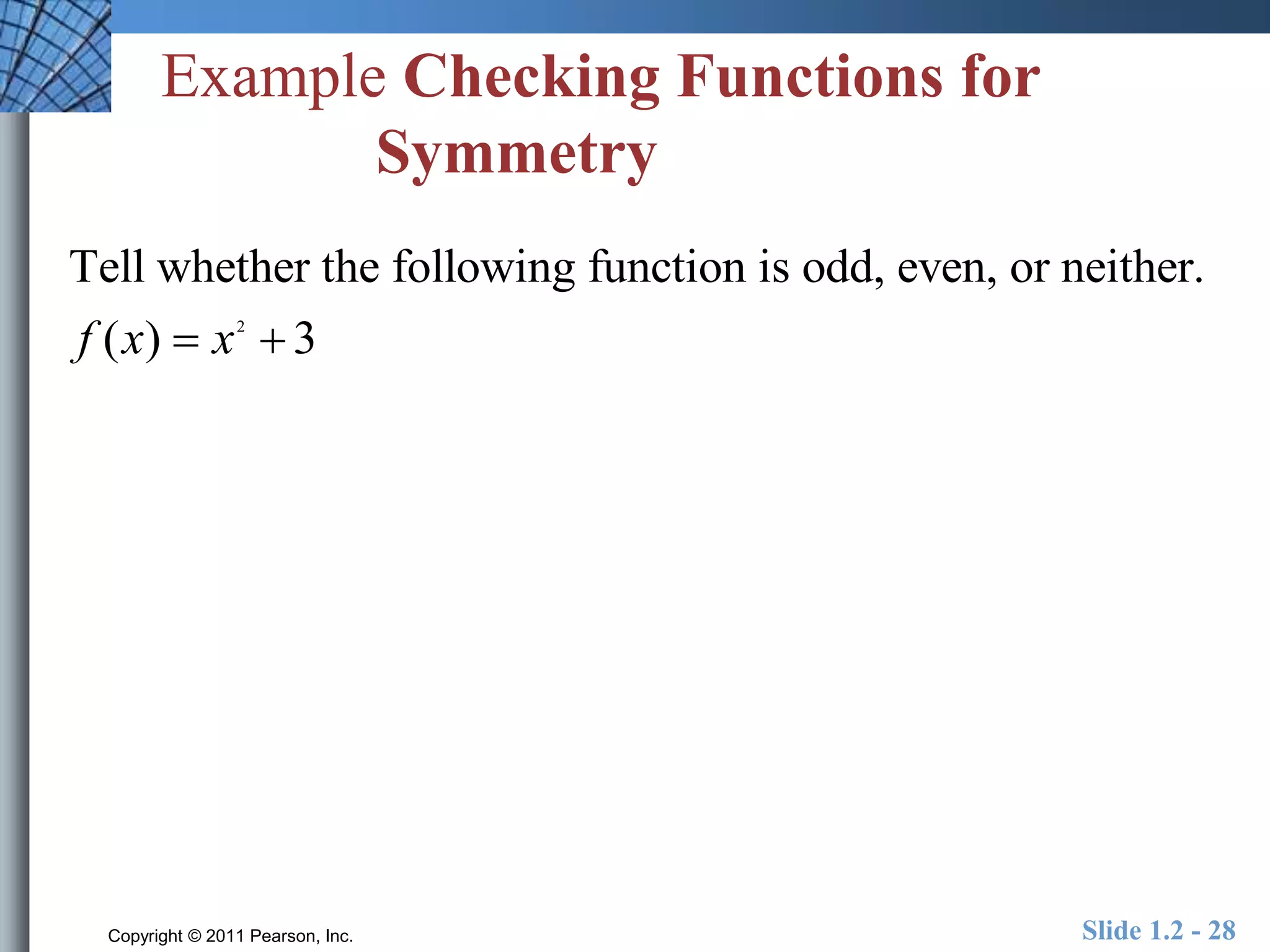 Example Checking Functions for Symmetry

Tell whether the following function is odd, even, or neither.

$f(x) = x^2 + 3$

Copyright © 2011 Pearson, Inc.

Slide 1.2 - 28